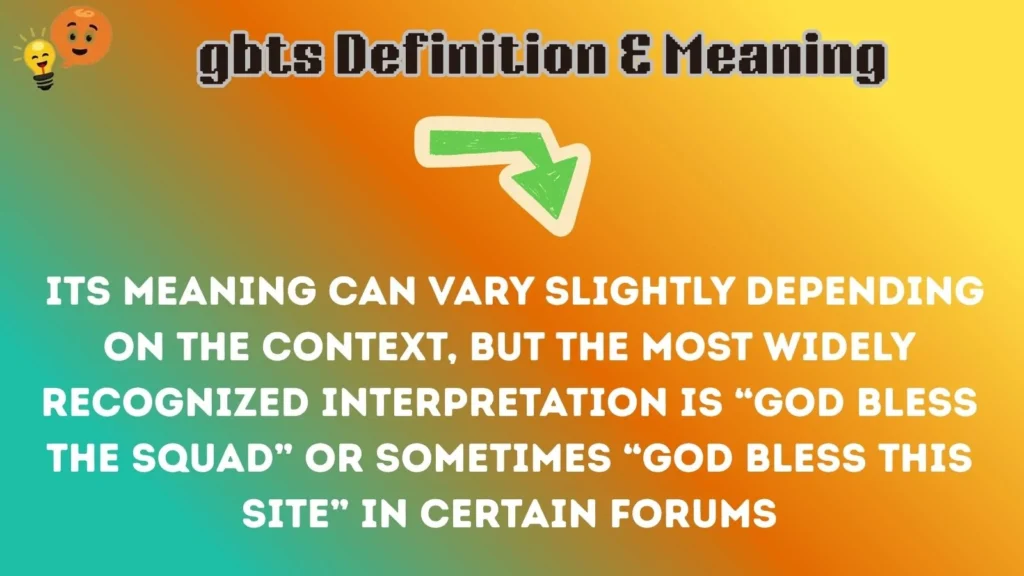 gbts Definition & Meaning

ITS MEANING CAN VARY SLIGHTLY DEPENDING ON THE CONTEXT, BUT THE MOST WIDELY RECOGNIZED INTERPRETATION IS “GOD BLESS THE SQUAD” OR SOMETIMES “GOD BLESS THIS SITE” IN CERTAIN FORUMS